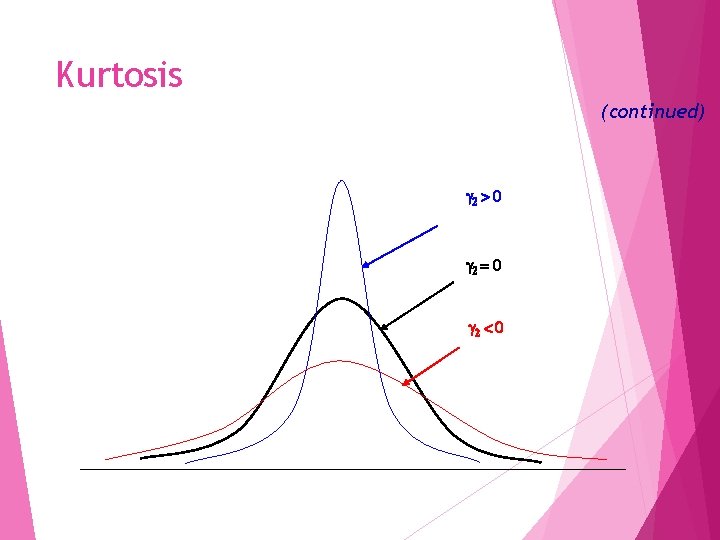 Kurtosis

(continued)

$\gamma_2 > 0$

$\gamma_2 = 0$

$\gamma_2 < 0$